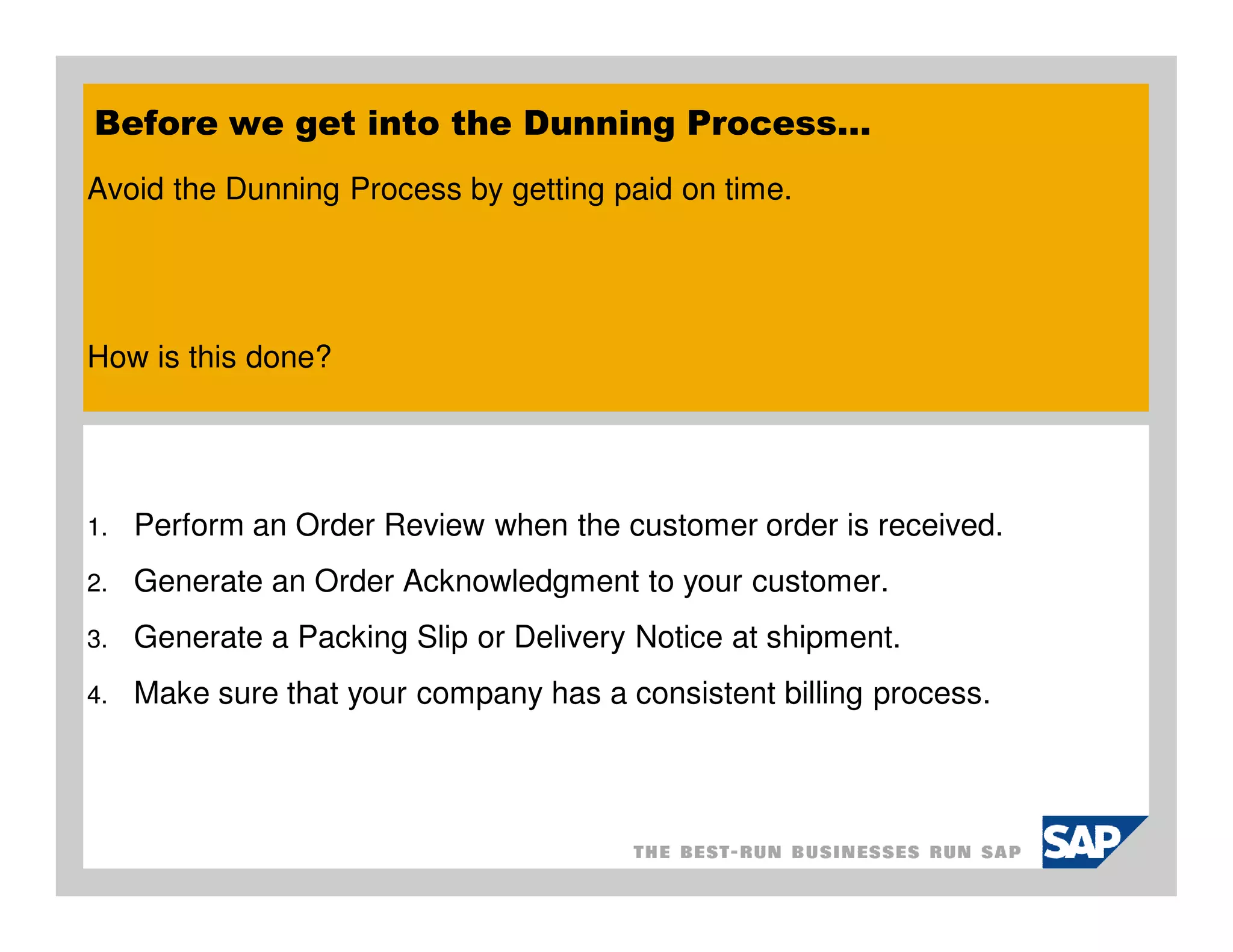 Before we get into the Dunning Process…

Avoid the Dunning Process by getting paid on time.

How is this done?

1. Perform an Order Review when the customer order is received.
2. Generate an Order Acknowledgment to your customer.
3. Generate a Packing Slip or Delivery Notice at shipment.
4. Make sure that your company has a consistent billing process.

THE BEST-RUN BUSINESSES RUN SAP

SAP